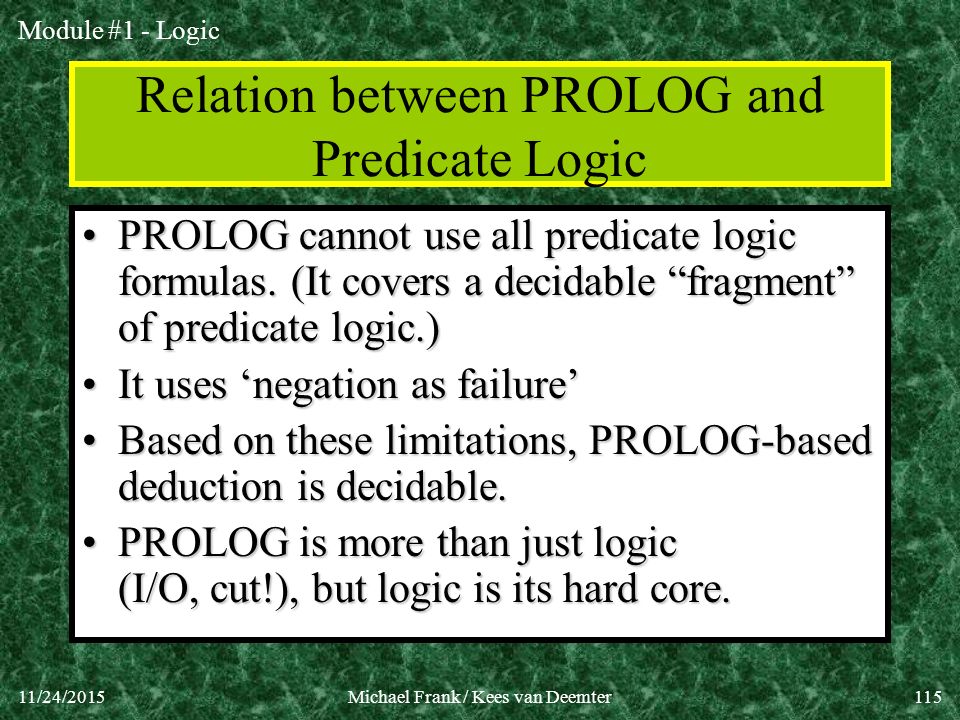 Module #1 - Logic

Relation between PROLOG and Predicate Logic

• PROLOG cannot use all predicate logic formulas. (It covers a decidable “fragment” of predicate logic.)
• It uses ‘negation as failure’
• Based on these limitations, PROLOG-based deduction is decidable.
• PROLOG is more than just logic (I/O, cut!), but logic is its hard core.

11/24/2015 Michael Frank / Kees van Deemter 115